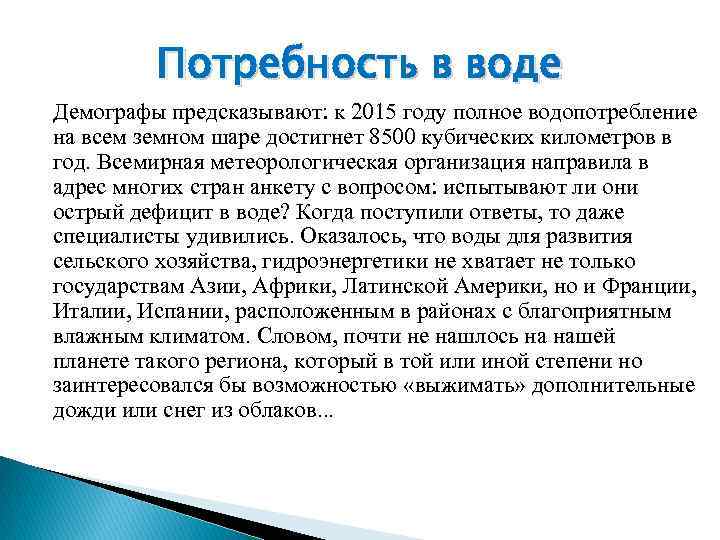 Потребность в воде

Демографы предсказывают: к 2015 году полное водопотребление на всем земном шаре достигнет 8500 кубических километров в год. Всемирная метеорологическая организация направила в адрес многих стран анкету с вопросом: испытывают ли они острый дефицит в воде? Когда поступили ответы, то даже специалисты удивились. Оказалось, что воды для развития сельского хозяйства, гидроэнергетики не хватает не только государствам Азии, Африки, Латинской Америки, но и Франции, Италии, Испании, расположенным в районах с благоприятным влажным климатом. Словом, почти не нашлось на нашей планете такого региона, который в той или иной степени но заинтересовался бы возможностью «выжимать» дополнительные дожди или снег из облаков...